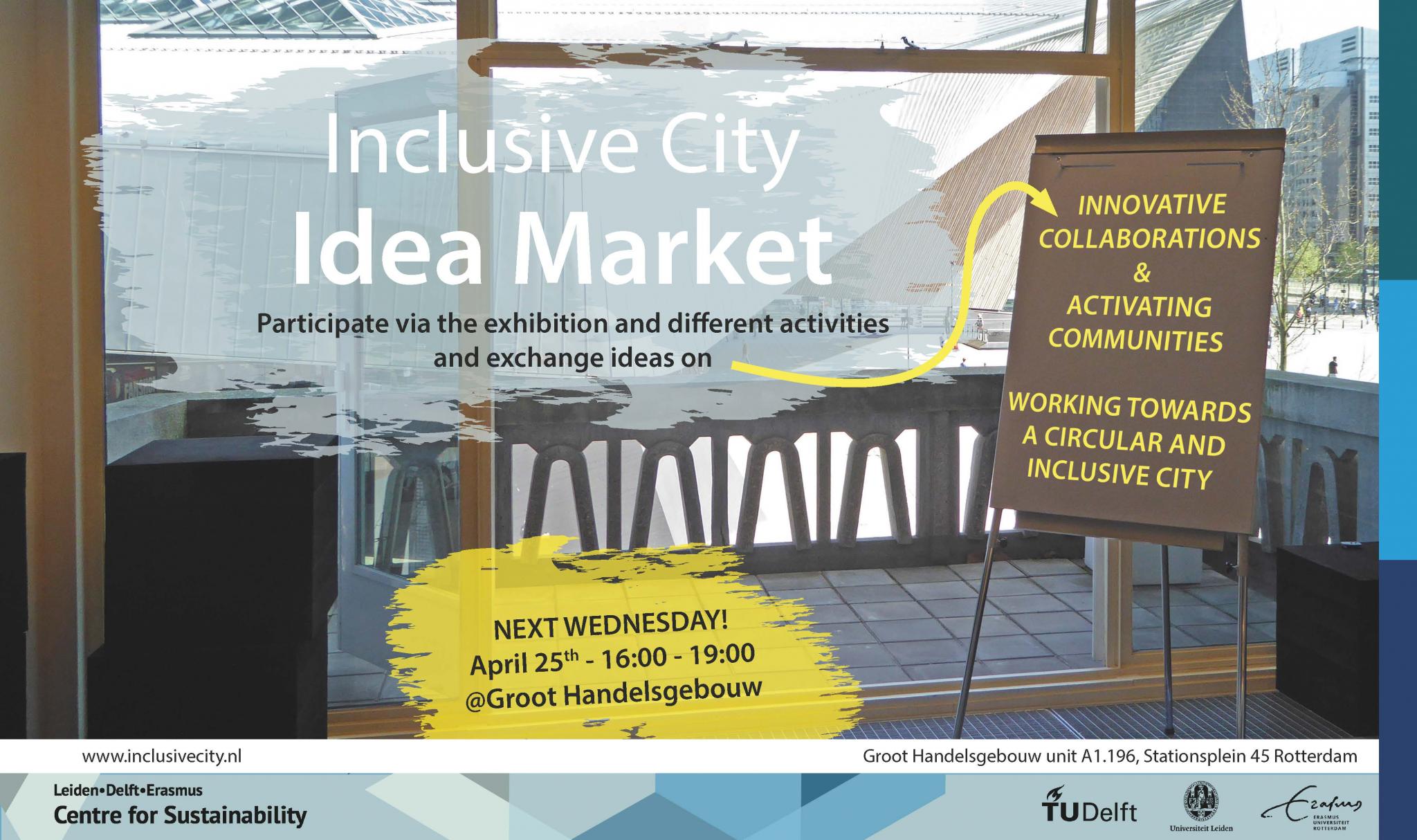 Inclusive City
Idea Market

Participate via the exhibition and different activities and exchange ideas on

INNOVATIVE COLLABORATIONS & ACTIVATING COMMUNITIES

WORKING TOWARDS A CIRCULAR AND INCLUSIVE CITY

NEXT WEDNESDAY!
April 25$^{th}$ - 16:00 - 19:00
@Groot Handelsgebouw

www.inclusivecity.nl

Groot Handelsgebouw unit A1.196, Stationsplein 45 Rotterdam

Leiden•Delft•Erasmus
Centre for Sustainability

TUDelft

Universiteit Leiden

Erasmus
ERASMUS UNIVERSITEIT ROTTERDAM